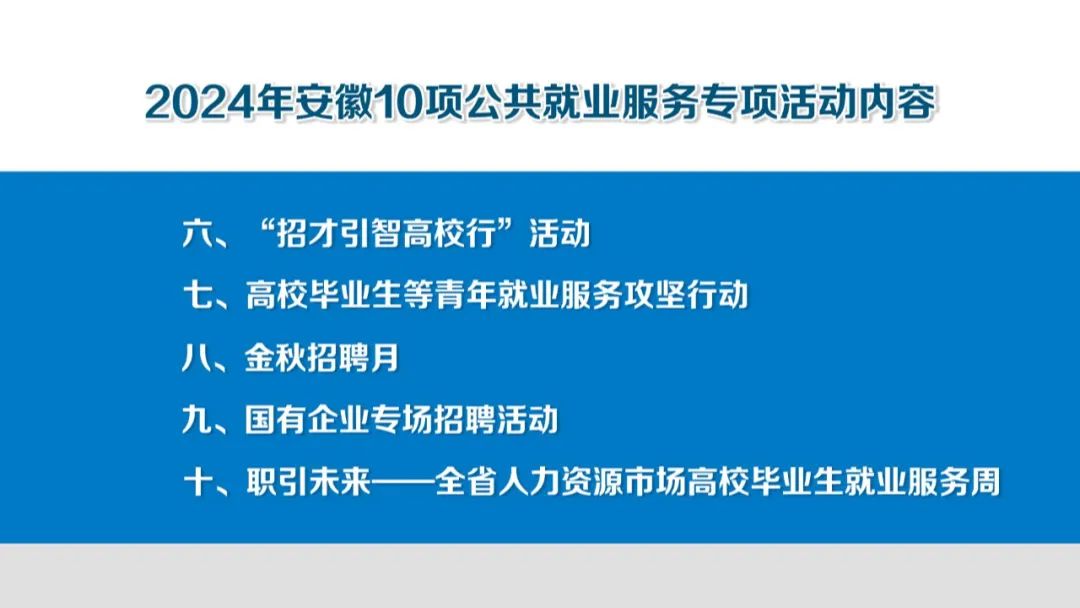 2024年安徽10项公共就业服务专项活动内容

六、“招才引智高校行”活动

七、高校毕业生等青年就业服务攻坚行动

八、金秋招聘月

九、国有企业专场招聘活动

十、职引未来——全省人力资源市场高校毕业生就业服务周